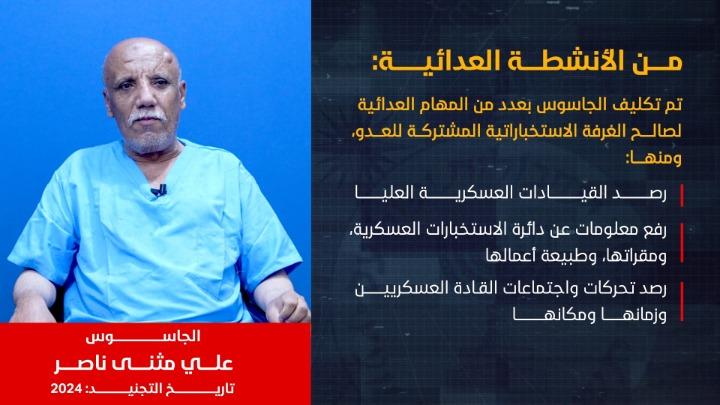 من الأنشطة العدائية:

تم تكليف الجاسوس بعدد من المهام العدائية لصالح الغرفة الاستخباراتية المشتركة للعدو، ومنها:

رصد القيادات العسكرية العليا

رفع معلومات عن دائرة الاستخبارات العسكرية، ومقراتها، وطبيعة أعمالها

رصد تحركات واجتماعات القادة العسكريين وزمانها ومكانها

الجاسوس
علي مثنى ناصر
تاريخ التجنيد: 2024